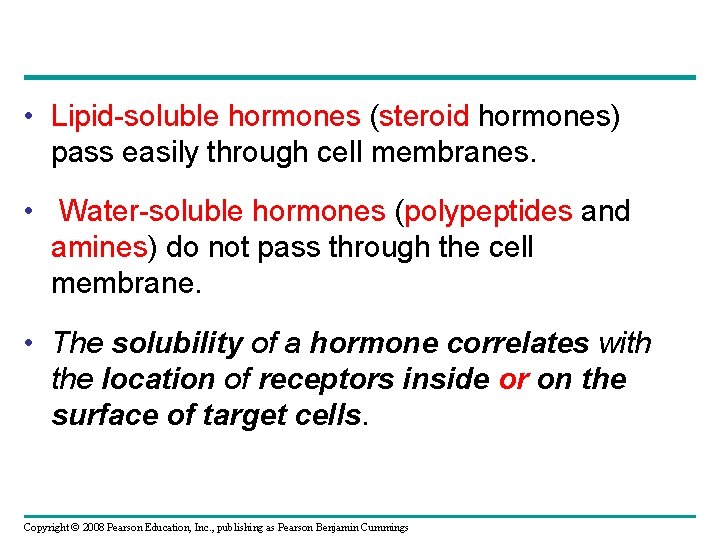 • Lipid-soluble hormones (steroid hormones) pass easily through cell membranes.

• Water-soluble hormones (polypeptides and amines) do not pass through the cell membrane.

• The solubility of a hormone correlates with the location of receptors inside or on the surface of target cells.

Copyright © 2008 Pearson Education, Inc., publishing as Pearson Benjamin Cummings